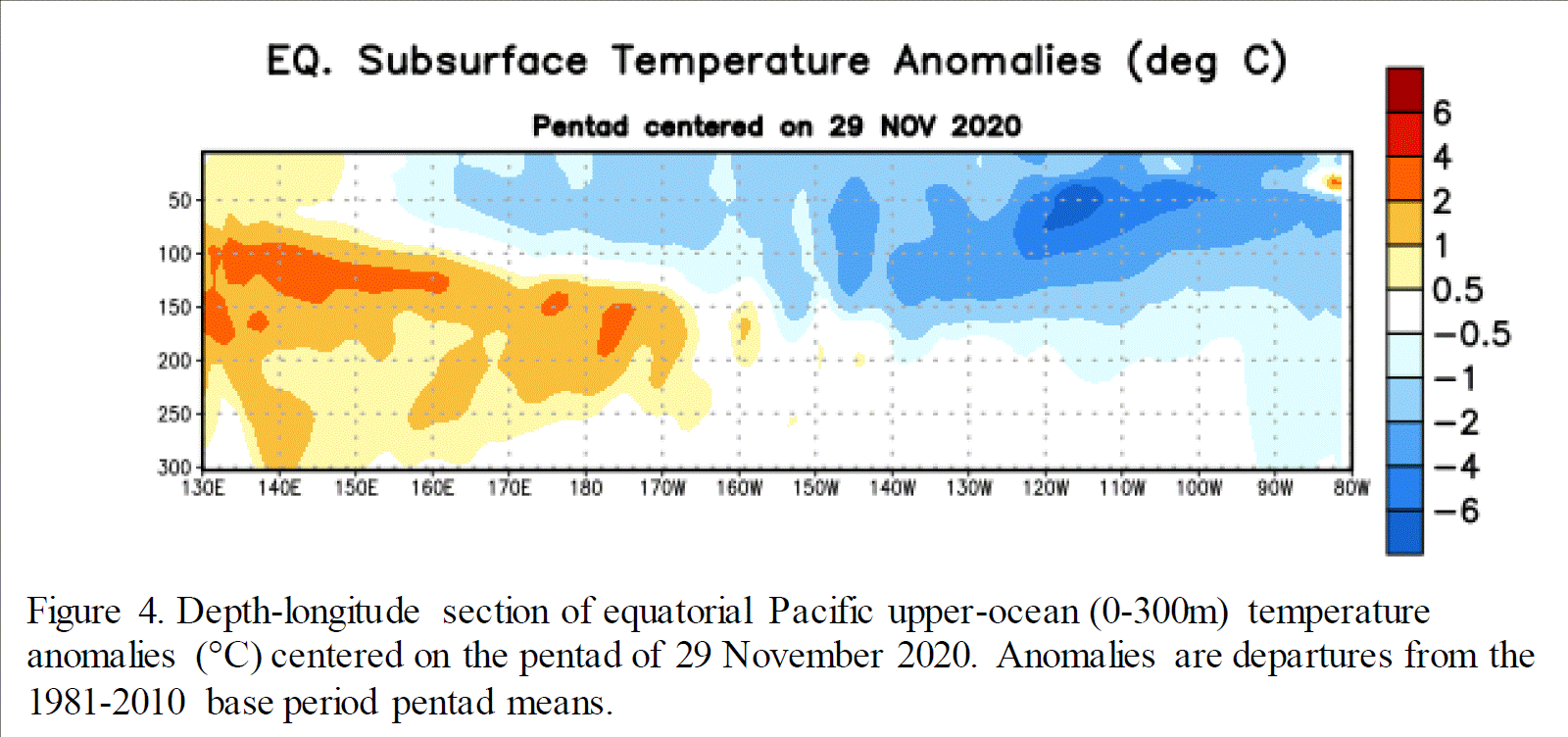 EQ. Subsurface Temperature Anomalies (deg C)

Pentad centered on 29 NOV 2020

50
100
150
200
250
300

130E 140E 150E 160E 170E 180 170W 160W 150W 140W 130W 120W 110W 100W 90W 80W

6
4
2
1
0.5
−0.5
−1
−2
−4
−6

Figure 4. Depth-longitude section of equatorial Pacific upper-ocean (0-300m) temperature anomalies (°C) centered on the pentad of 29 November 2020. Anomalies are departures from the 1981-2010 base period pentad means.